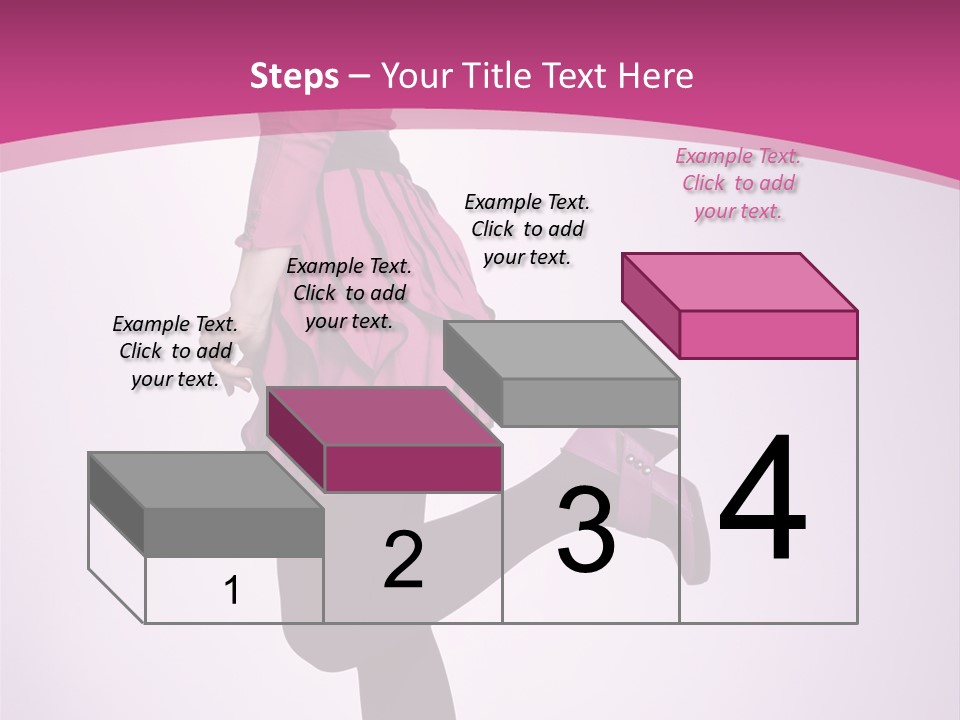 Steps – Your Title Text Here

Example Text. Click to add your text.

Example Text. Click to add your text.

Example Text. Click to add your text.

Example Text. Click to add your text.

1

2

3

4